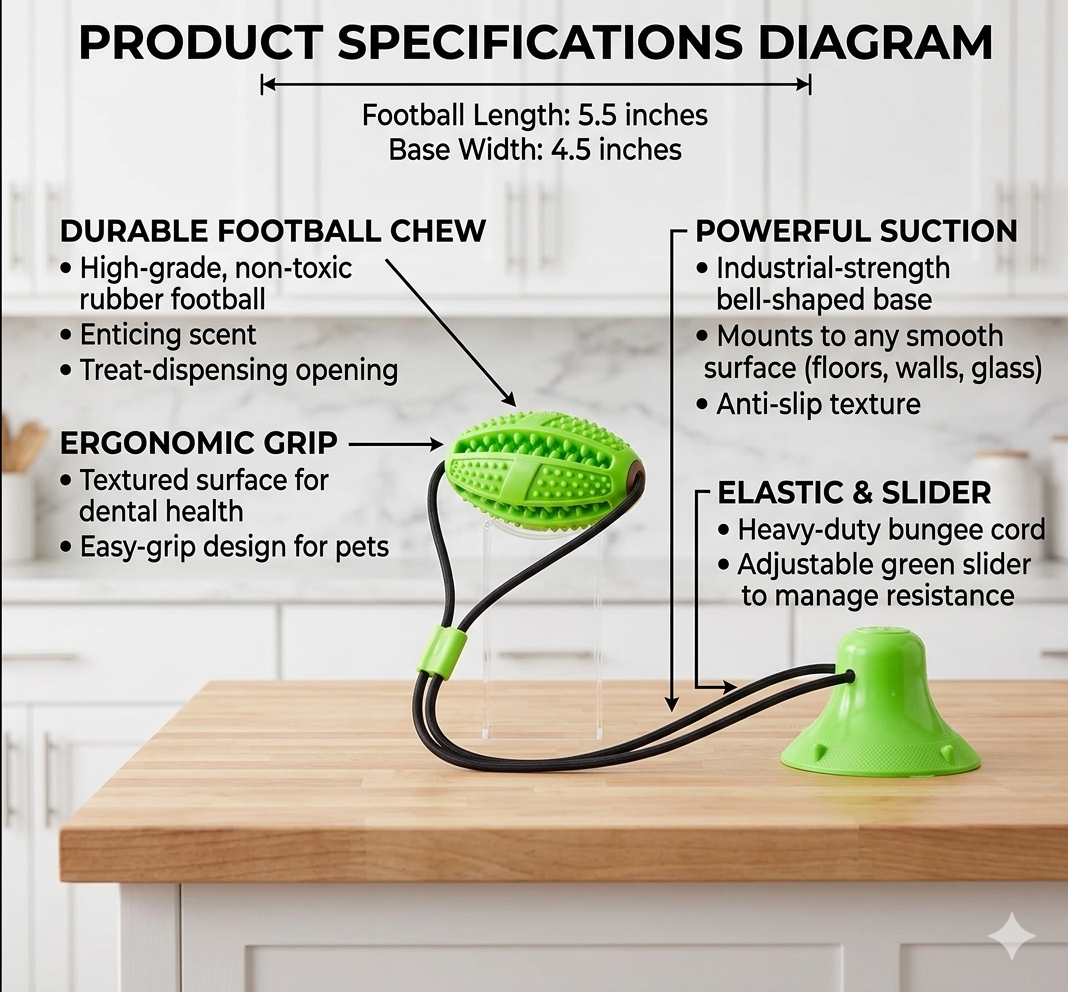 PRODUCT SPECIFICATIONS DIAGRAM

Football Length: 5.5 inches
Base Width: 4.5 inches

DURABLE FOOTBALL CHEW
• High-grade, non-toxic rubber football
• Enticing scent
• Treat-dispensing opening

ERGONOMIC GRIP
• Textured surface for dental health
• Easy-grip design for pets

POWERFUL SUCTION
• Industrial-strength bell-shaped base
• Mounts to any smooth surface (floors, walls, glass)
• Anti-slip texture

ELASTIC & SLIDER
• Heavy-duty bungee cord
• Adjustable green slider to manage resistance